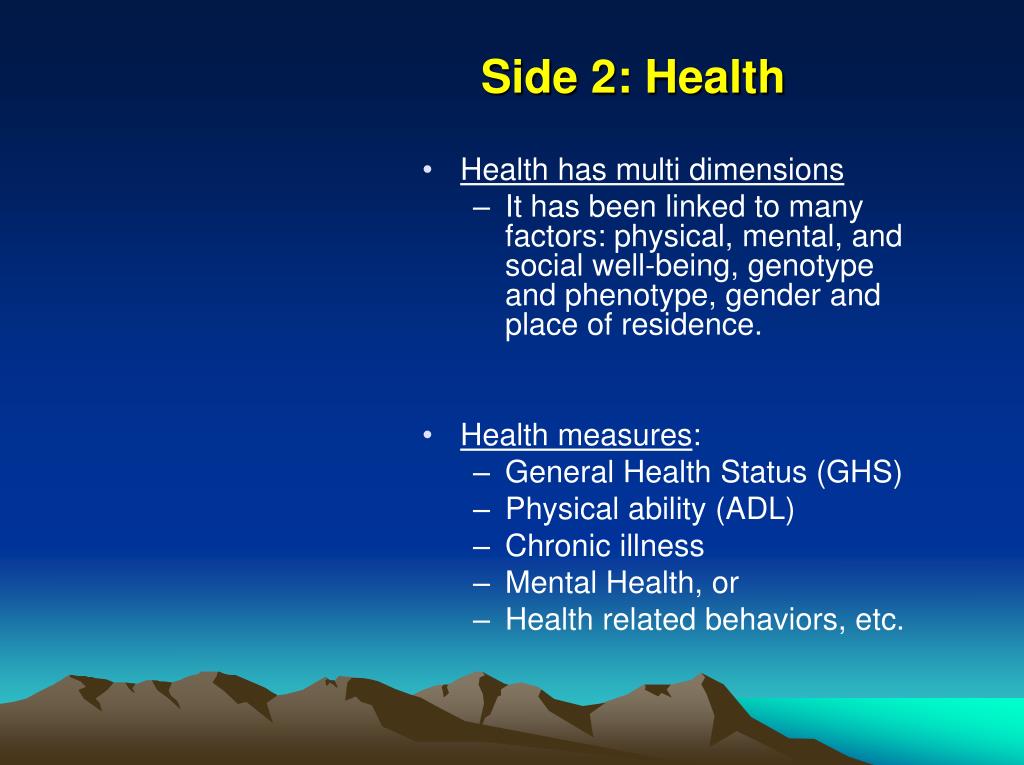 Side 2: Health

• Health has multi dimensions
– It has been linked to many factors: physical, mental, and social well-being, genotype and phenotype, gender and place of residence.

• Health measures:
– General Health Status (GHS)
– Physical ability (ADL)
– Chronic illness
– Mental Health, or
– Health related behaviors, etc.